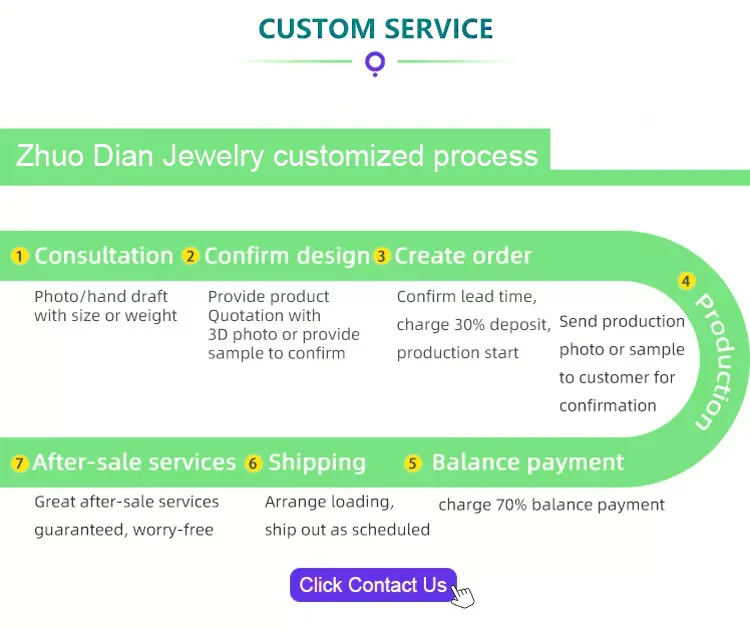 CUSTOM SERVICE

Zhuo Dian Jewelry customized process

1 Consultation
Photo/hand draft with size or weight

2 Confirm design
Provide product Quotation with 3D photo or provide sample to confirm

3 Create order
Confirm lead time, charge 30% deposit, production start

4 Production
Send production photo or sample to customer for confirmation

5 Balance payment
charge 70% balance payment

6 Shipping
Arrange loading, ship out as scheduled

7 After-sale services
Great after-sale services guaranteed, worry-free

Click Contact Us